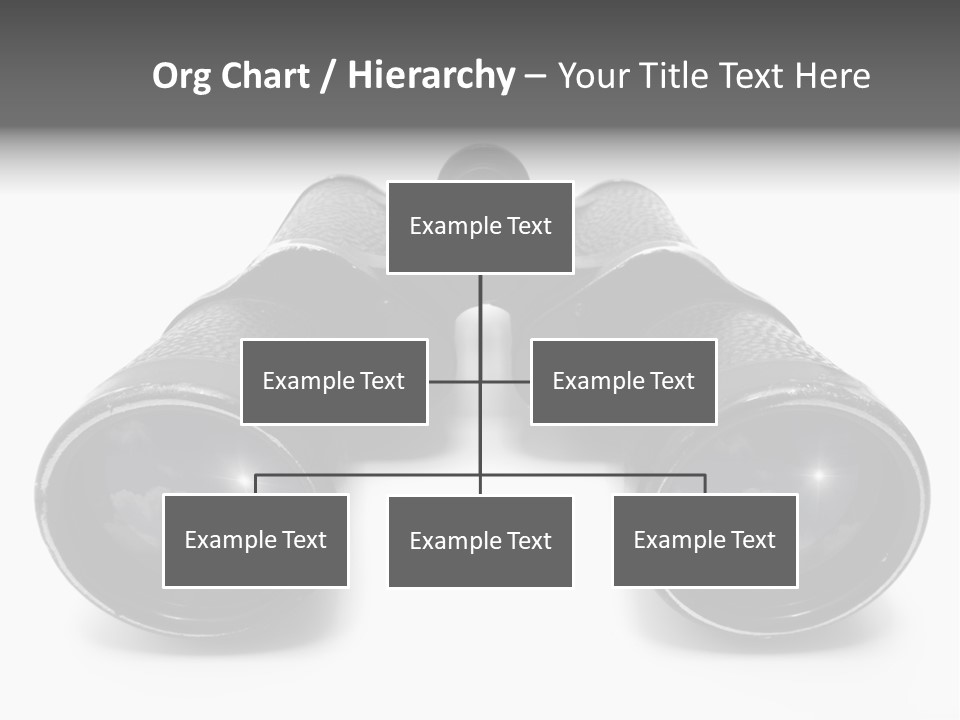 Org Chart / Hierarchy – Your Title Text Here

Example Text

Example Text

Example Text

Example Text

Example Text

Example Text